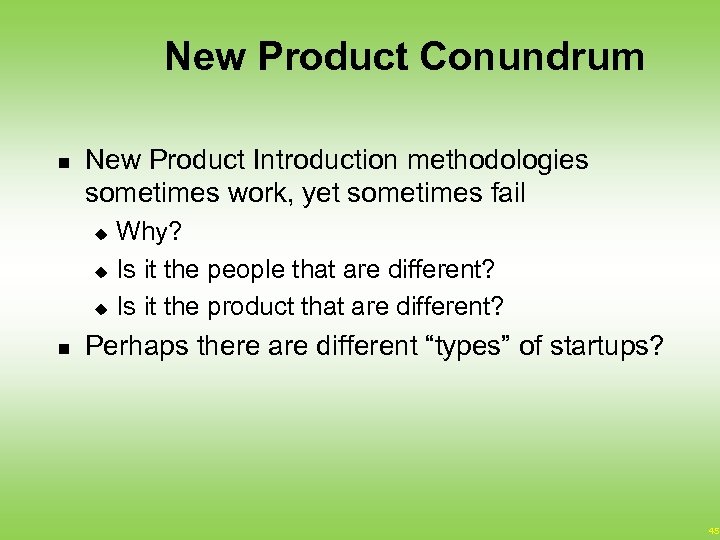 New Product Conundrum

- New Product Introduction methodologies sometimes work, yet sometimes fail
  - Why?
  - Is it the people that are different?
  - Is it the product that are different?
- Perhaps there are different “types” of startups?

45